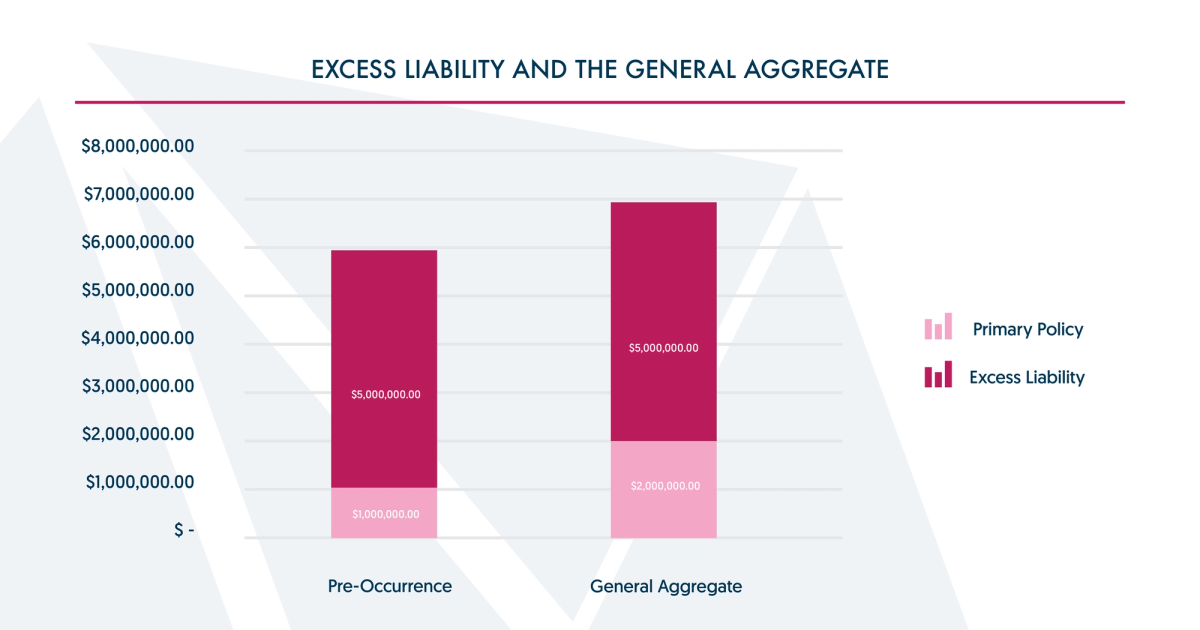 EXCESS LIABILITY AND THE GENERAL AGGREGATE

$8,000,000.00
$7,000,000.00
$6,000,000.00
$5,000,000.00
$4,000,000.00
$3,000,000.00
$2,000,000.00
$1,000,000.00
$ -

$5,000,000.00
$1,000,000.00
$5,000,000.00
$2,000,000.00

Pre-Occurrence
General Aggregate

Primary Policy
Excess Liability